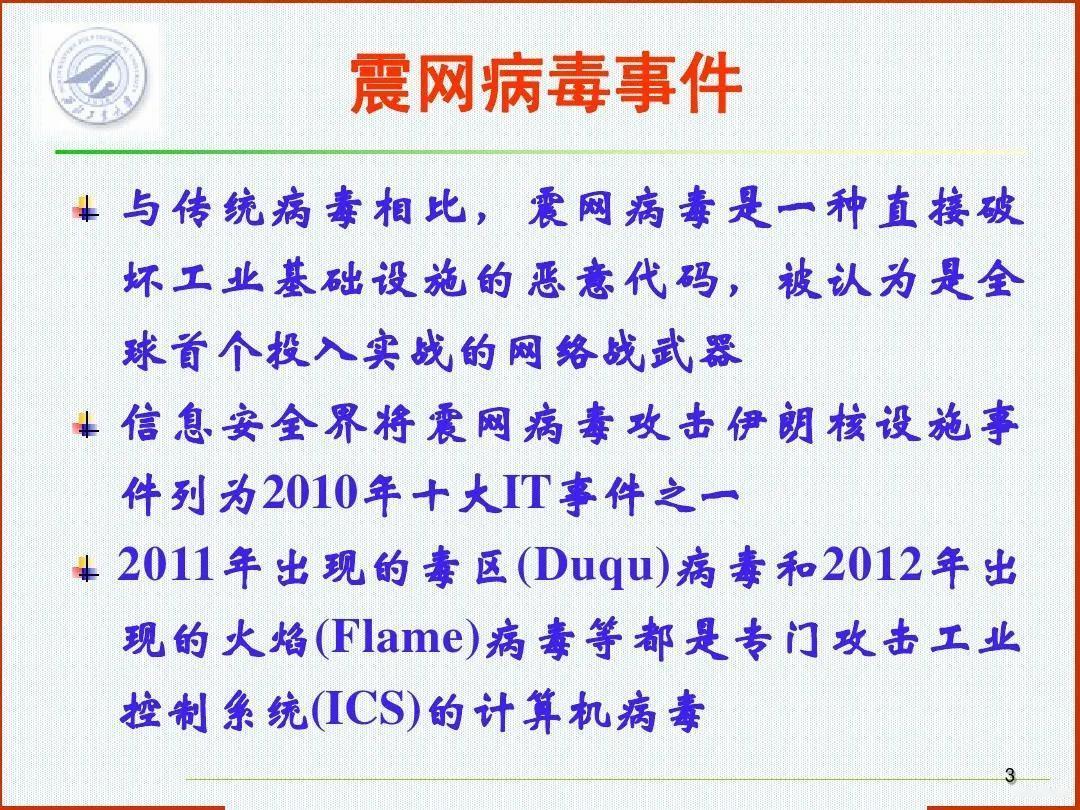 震网病毒事件

与传统病毒相比，震网病毒是一种直接破坏工业基础设施的恶意代码，被认为是全球首个投入实战的网络战武器

信息安全界将震网病毒攻击伊朗核设施事件列为2010年十大IT事件之一

2011年出现的毒区(Duqu)病毒和2012年出现的火焰(Flame)病毒等都是专门攻击工业控制系统(ICS)的计算机病毒

3